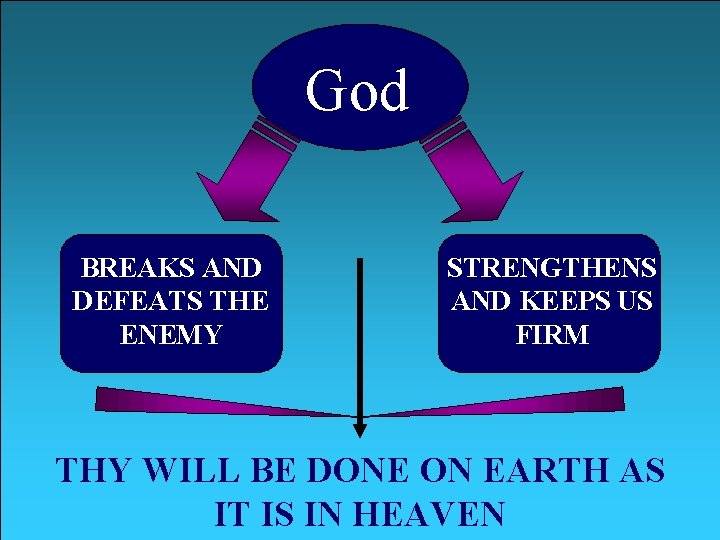 God

BREAKS AND DEFEATS THE ENEMY

STRENGTHENS AND KEEPS US FIRM

THY WILL BE DONE ON EARTH AS IT IS IN HEAVEN